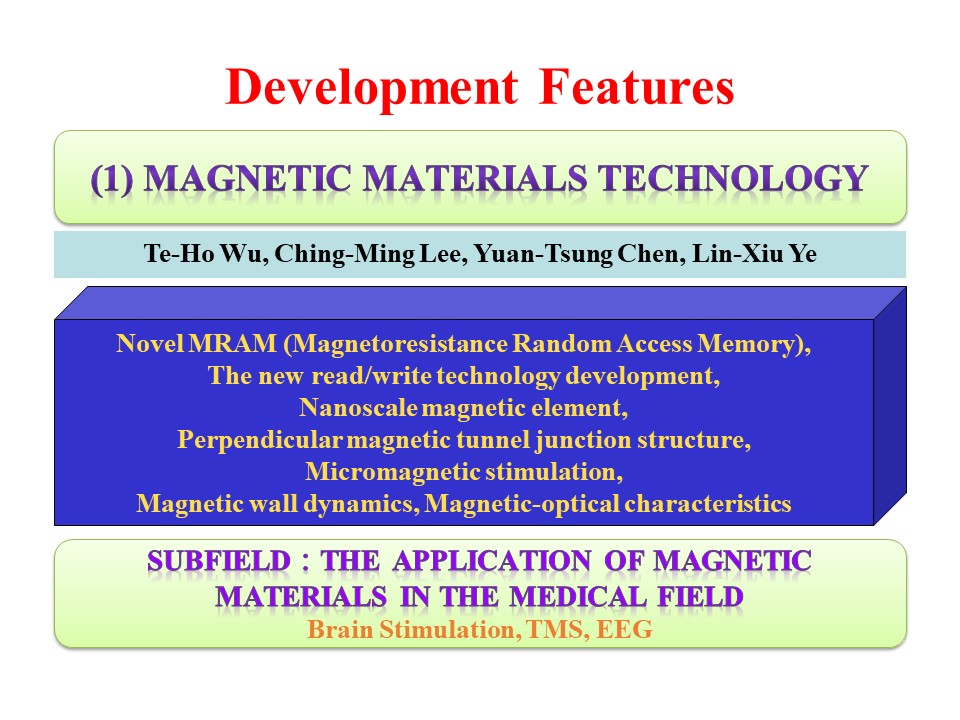 Development Features

(1) MAGNETIC MATERIALS TECHNOLOGY

Te-Ho Wu, Ching-Ming Lee, Yuan-Tsung Chen, Lin-Xiu Ye

Novel MRAM (Magnetoresistance Random Access Memory),
The new read/write technology development,
Nanoscale magnetic element,
Perpendicular magnetic tunnel junction structure,
Micromagnetic stimulation,
Magnetic wall dynamics, Magnetic-optical characteristics

SUBFIELD：THE APPLICATION OF MAGNETIC MATERIALS IN THE MEDICAL FIELD
Brain Stimulation, TMS, EEG